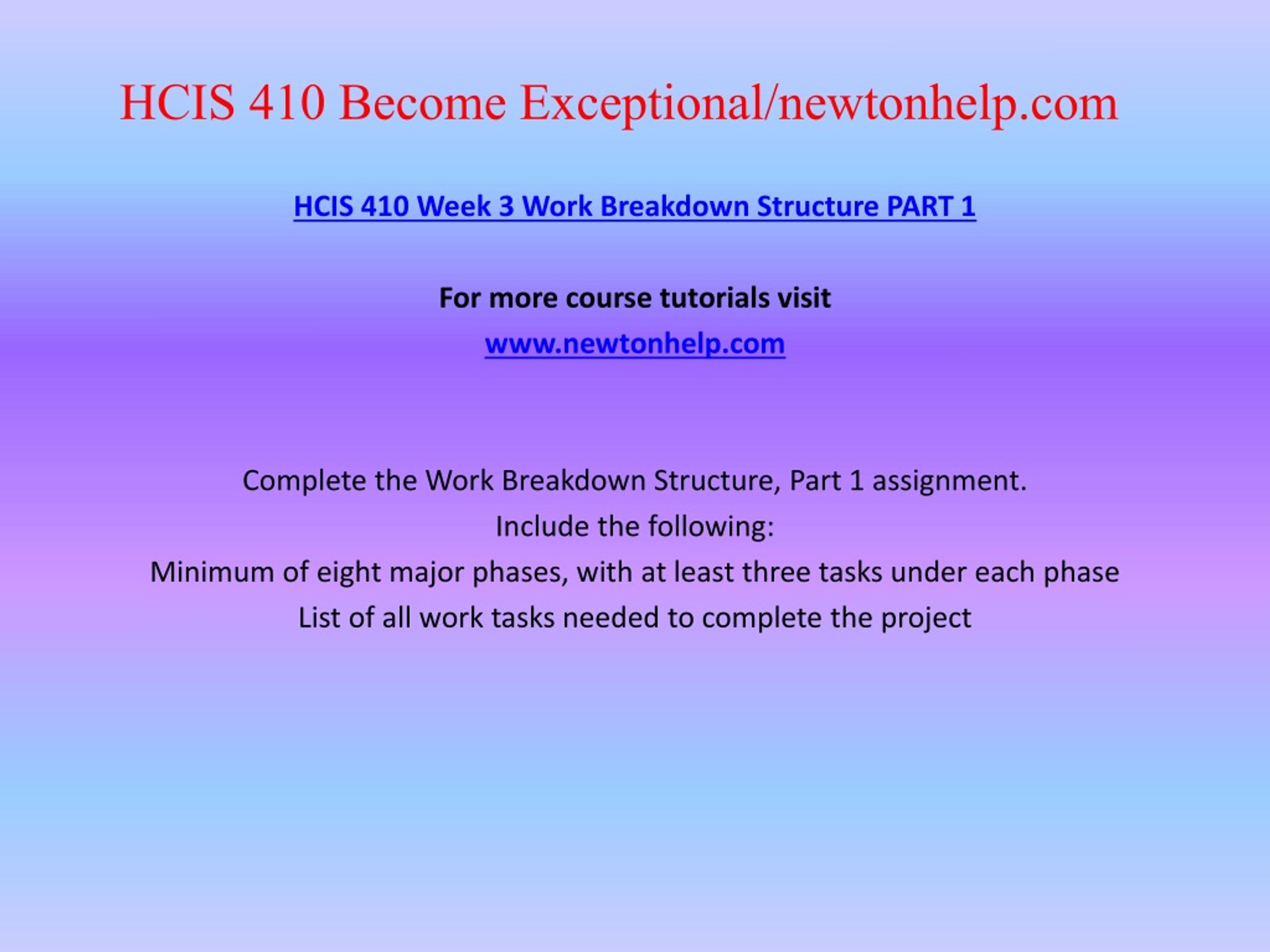 HCIS 410 Become Exceptional/newtonhelp.com

HCIS 410 Week 3 Work Breakdown Structure PART 1

For more course tutorials visit
www.newtonhelp.com

Complete the Work Breakdown Structure, Part 1 assignment.
Include the following:
Minimum of eight major phases, with at least three tasks under each phase
List of all work tasks needed to complete the project